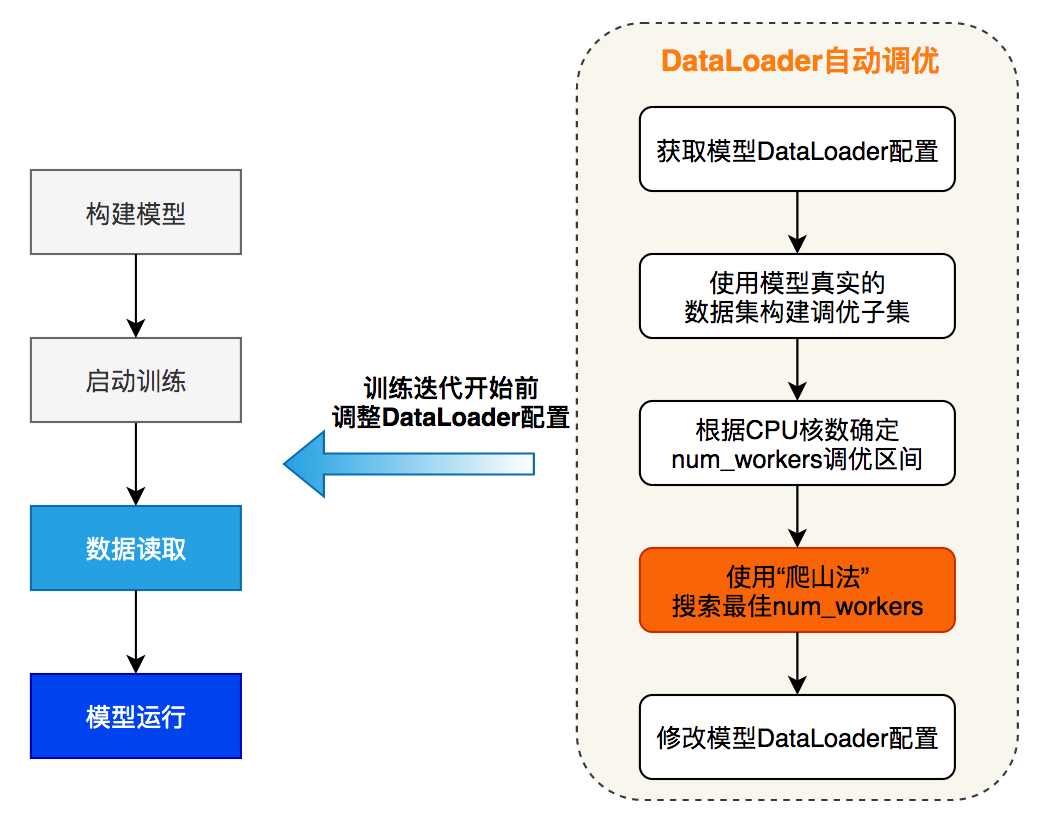 构建模型

启动训练

数据读取

模型运行

训练迭代开始前
调整DataLoader配置

DataLoader自动调优

获取模型DataLoader配置

使用模型真实的
数据集构建调优子集

根据CPU核数确定
num_workers调优区间

使用“爬山法”
搜索最佳num_workers

修改模型DataLoader配置